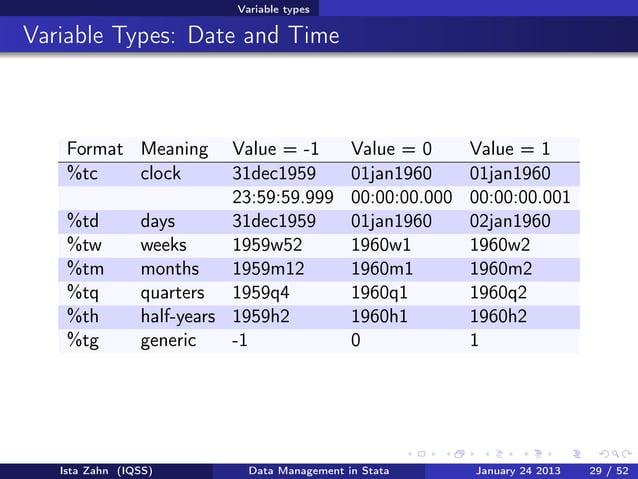 Variable types

Variable Types: Date and Time

| Format | Meaning | Value = -1 | Value = 0 | Value = 1 |
|---|---|---|---|---|
| %tc | clock | 31dec1959 | 01jan1960 | 01jan1960 |
| | | 23:59:59.999 | 00:00:00.000 | 00:00:00.001 |
| %td | days | 31dec1959 | 01jan1960 | 02jan1960 |
| %tw | weeks | 1959w52 | 1960w1 | 1960w2 |
| %tm | months | 1959m12 | 1960m1 | 1960m2 |
| %tq | quarters | 1959q4 | 1960q1 | 1960q2 |
| %th | half-years | 1959h2 | 1960h1 | 1960h2 |
| %tg | generic | -1 | 0 | 1 |

Ista Zahn (IQSS) Data Management in Stata January 24 2013 29 / 52